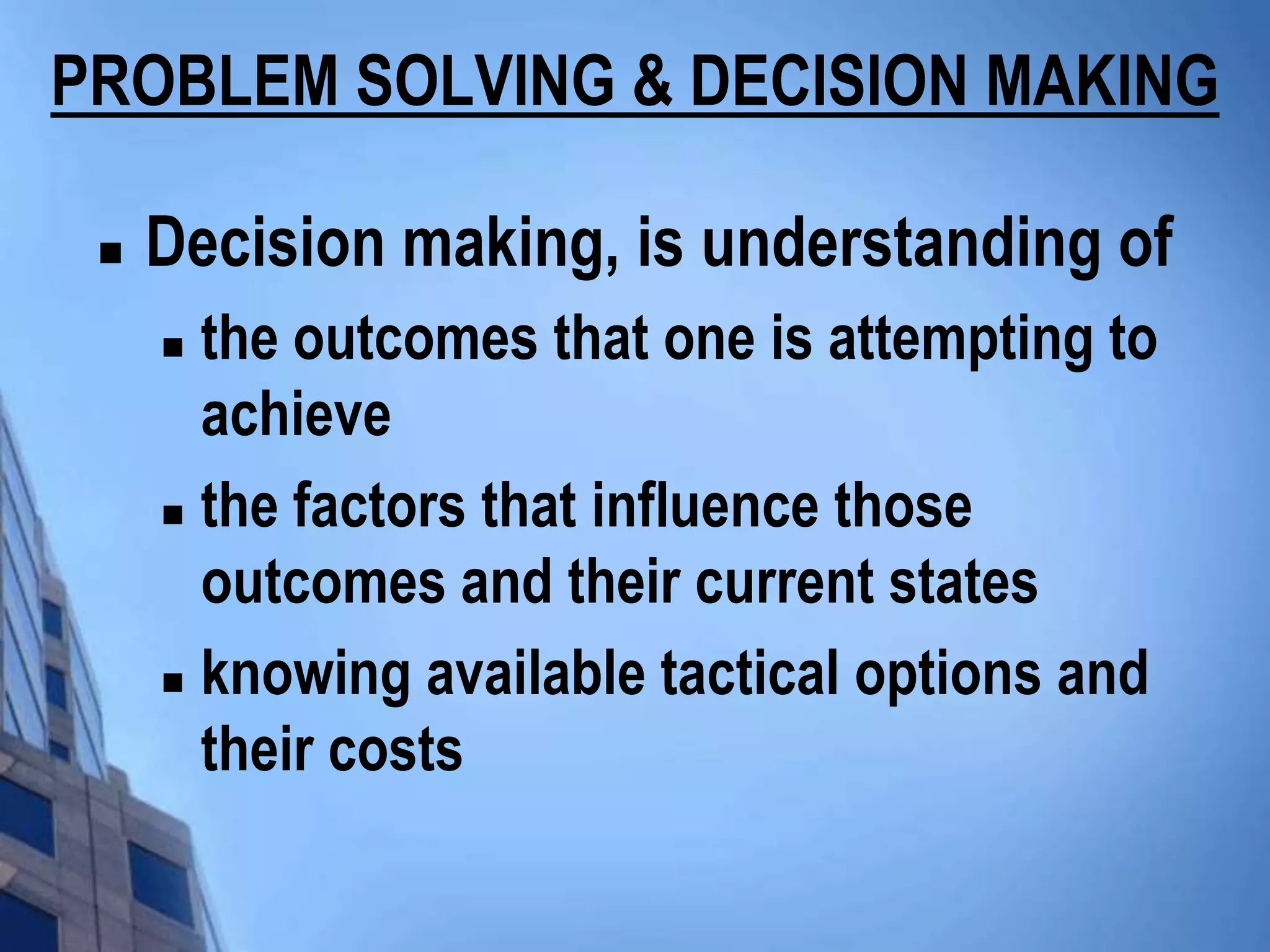 PROBLEM SOLVING & DECISION MAKING

▪ Decision making, is understanding of

▪ the outcomes that one is attempting to achieve

▪ the factors that influence those outcomes and their current states

▪ knowing available tactical options and their costs